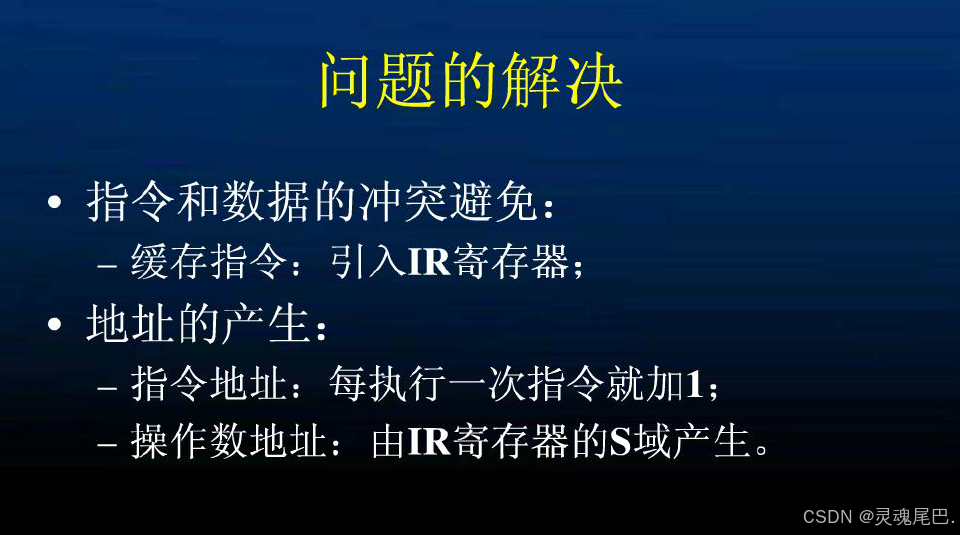 问题的解决

• 指令和数据的冲突避免：
– 缓存指令：引入IR寄存器；

• 地址的产生：
– 指令地址：每执行一次指令就加1；
– 操作数地址：由IR寄存器的S域产生。

CSDN @灵魂尾巴.